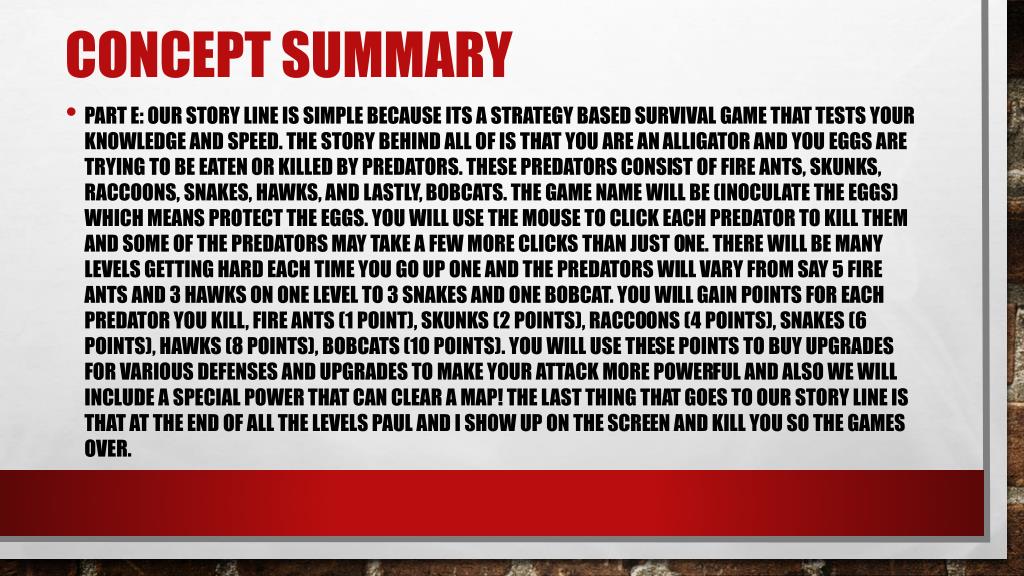 CONCEPT SUMMARY

• PART E: OUR STORY LINE IS SIMPLE BECAUSE ITS A STRATEGY BASED SURVIVAL GAME THAT TESTS YOUR KNOWLEDGE AND SPEED. THE STORY BEHIND ALL OF IS THAT YOU ARE AN ALLIGATOR AND YOU EGGS ARE TRYING TO BE EATEN OR KILLED BY PREDATORS. THESE PREDATORS CONSIST OF FIRE ANTS, SKUNKS, RACCOONS, SNAKES, HAWKS, AND LASTLY, BOBCATS. THE GAME NAME WILL BE (INOCULATE THE EGGS) WHICH MEANS PROTECT THE EGGS. YOU WILL USE THE MOUSE TO CLICK EACH PREDATOR TO KILL THEM AND SOME OF THE PREDATORS MAY TAKE A FEW MORE CLICKS THAN JUST ONE. THERE WILL BE MANY LEVELS GETTING HARD EACH TIME YOU GO UP ONE AND THE PREDATORS WILL VARY FROM SAY 5 FIRE ANTS AND 3 HAWKS ON ONE LEVEL TO 3 SNAKES AND ONE BOBCAT. YOU WILL GAIN POINTS FOR EACH PREDATOR YOU KILL, FIRE ANTS (1 POINT), SKUNKS (2 POINTS), RACCOONS (4 POINTS), SNAKES (6 POINTS), HAWKS (8 POINTS), BOBCATS (10 POINTS). YOU WILL USE THESE POINTS TO BUY UPGRADES FOR VARIOUS DEFENSES AND UPGRADES TO MAKE YOUR ATTACK MORE POWERFUL AND ALSO WE WILL INCLUDE A SPECIAL POWER THAT CAN CLEAR A MAP! THE LAST THING THAT GOES TO OUR STORY LINE IS THAT AT THE END OF ALL THE LEVELS PAUL AND I SHOW UP ON THE SCREEN AND KILL YOU SO THE GAMES OVER.